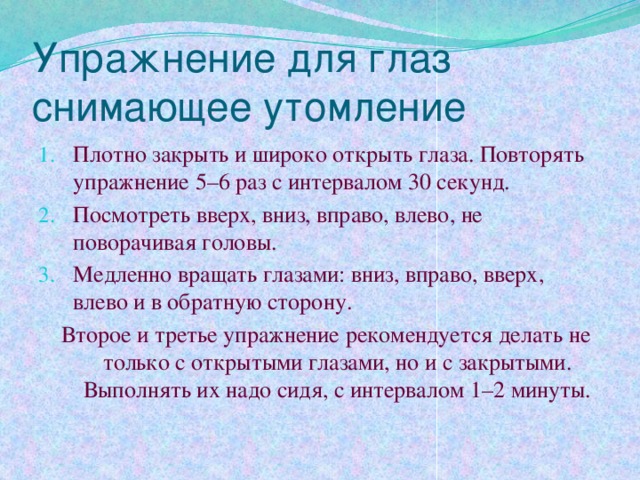 Упражнение для глаз снимающее утомление

1. Плотно закрыть и широко открыть глаза. Повторять упражнение 5–6 раз с интервалом 30 секунд.
2. Посмотреть вверх, вниз, вправо, влево, не поворачивая головы.
3. Медленно вращать глазами: вниз, вправо, вверх, влево и в обратную сторону.

Второе и третье упражнение рекомендуется делать не только с открытыми глазами, но и с закрытыми. Выполнять их надо сидя, с интервалом 1–2 минуты.